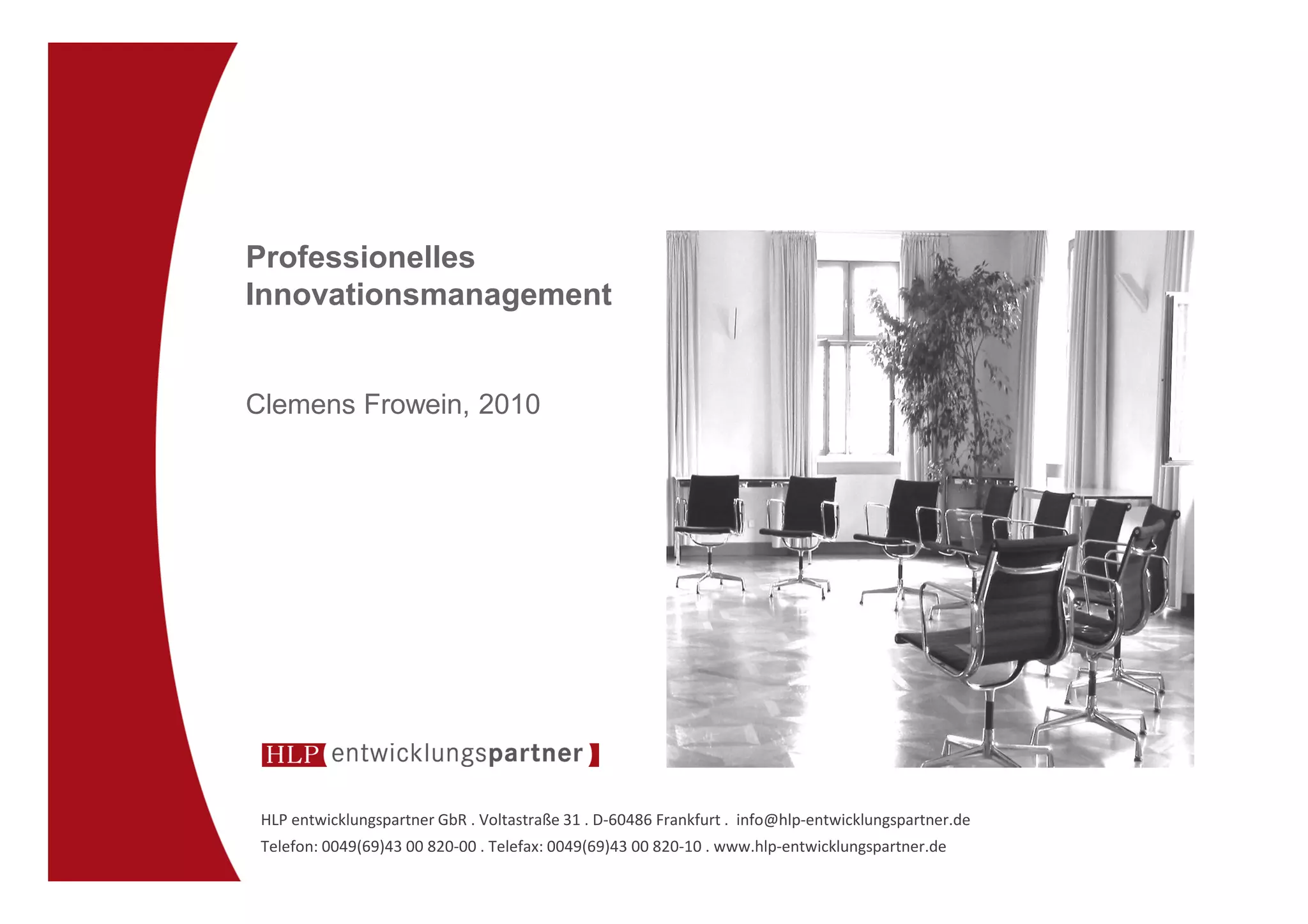 Professionelles Innovationsmanagement

Clemens Frowein, 2010

HLP entwicklungspartner

HLP entwicklungspartner GbR . Voltastraße 31 . D-60486 Frankfurt . info@hlp-entwicklungspartner.de
Telefon: 0049(69)43 00 820-00 . Telefax: 0049(69)43 00 820-10 . www.hlp-entwicklungspartner.de